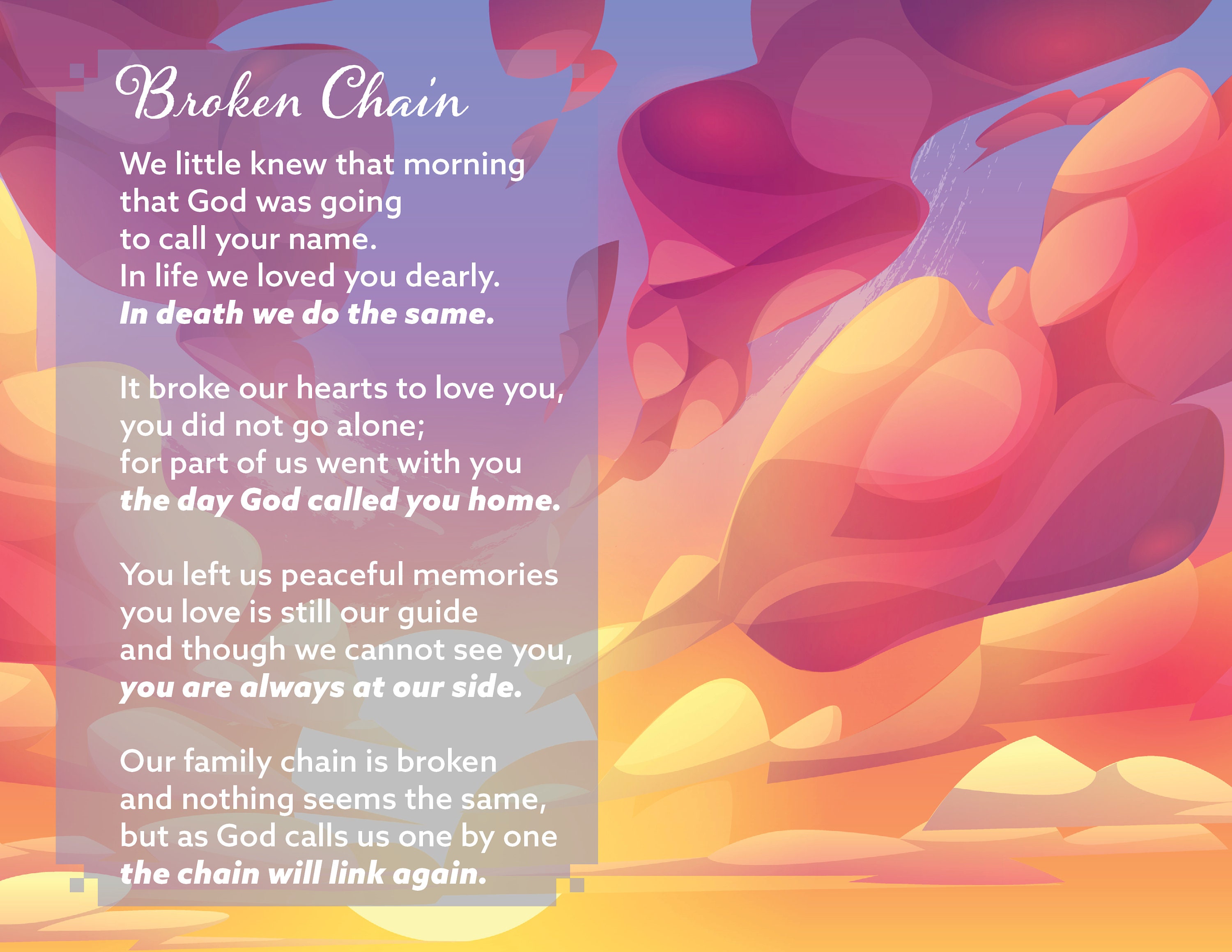 Broken Chain

We little knew that morning
that God was going
to call your name.
In life we loved you dearly.
In death we do the same.

It broke our hearts to love you,
you did not go alone;
for part of us went with you
the day God called you home.

You left us peaceful memories
you love is still our guide
and though we cannot see you,
you are always at our side.

Our family chain is broken
and nothing seems the same,
but as God calls us one by one
the chain will link again.